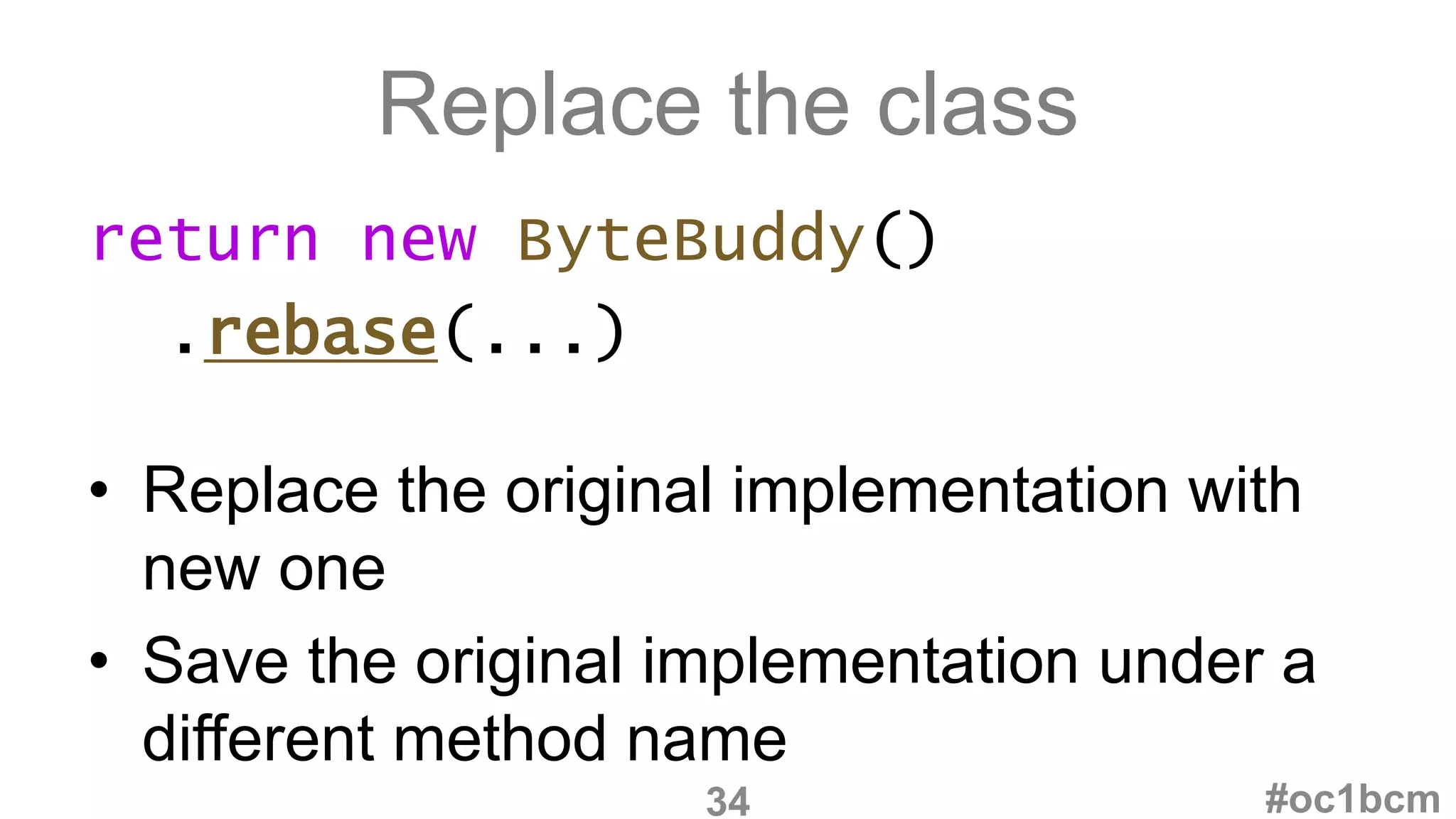 Replace the class

return new ByteBuddy()
  .rebase(...)

• Replace the original implementation with new one
• Save the original implementation under a different method name

34

#oc1bcm